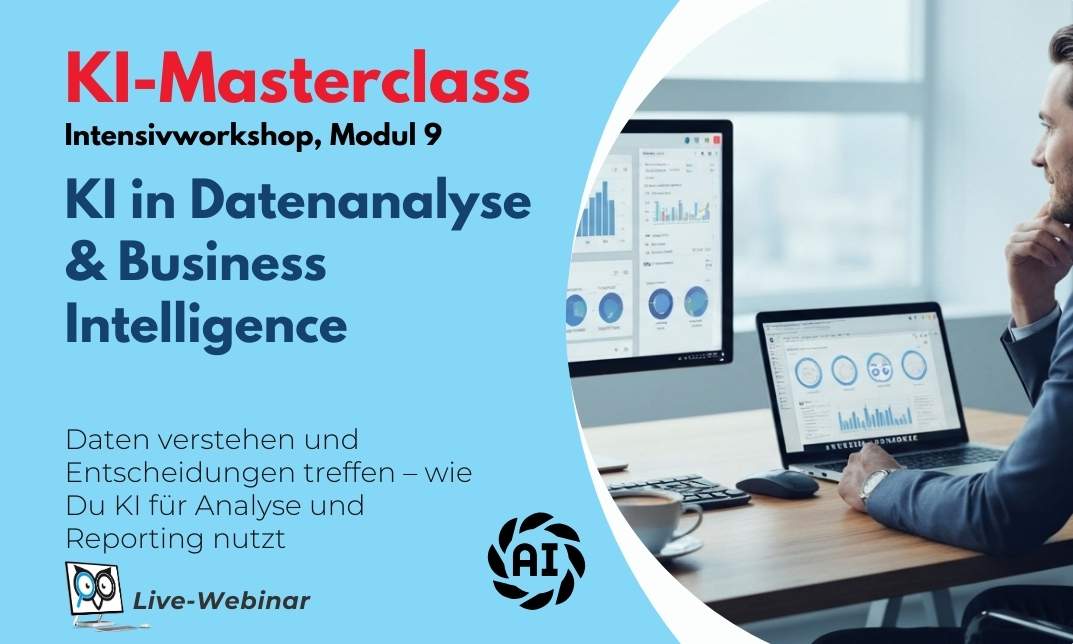 KI-Masterclass
Intensivworkshop, Modul 9

KI in Datenanalyse & Business Intelligence

Daten verstehen und Entscheidungen treffen – wie Du KI für Analyse und Reporting nutzt

AI

Live-Webinar